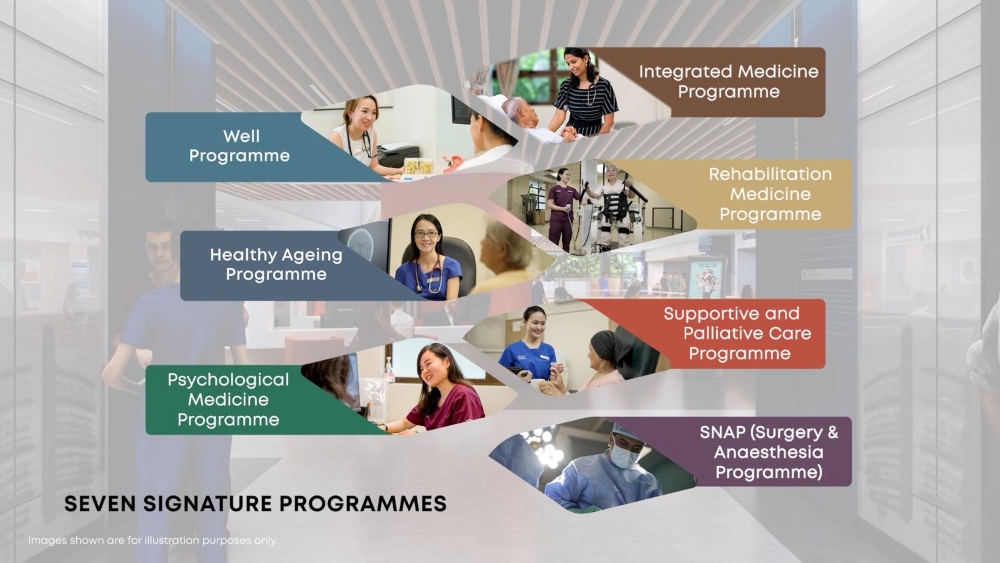 Integrated Medicine Programme

Well Programme

Rehabilitation Medicine Programme

Healthy Ageing Programme

Supportive and Palliative Care Programme

Psychological Medicine Programme

SNAP (Surgery & Anaesthesia Programme)

SEVEN SIGNATURE PROGRAMMES

Images shown are for illustration purposes only.